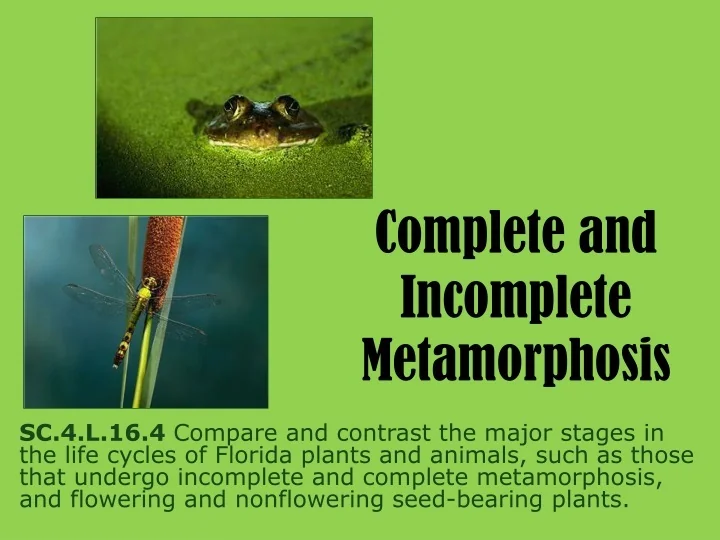 Complete and Incomplete Metamorphosis

SC.4.L.16.4 Compare and contrast the major stages in the life cycles of Florida plants and animals, such as those that undergo incomplete and complete metamorphosis, and flowering and nonflowering seed-bearing plants.